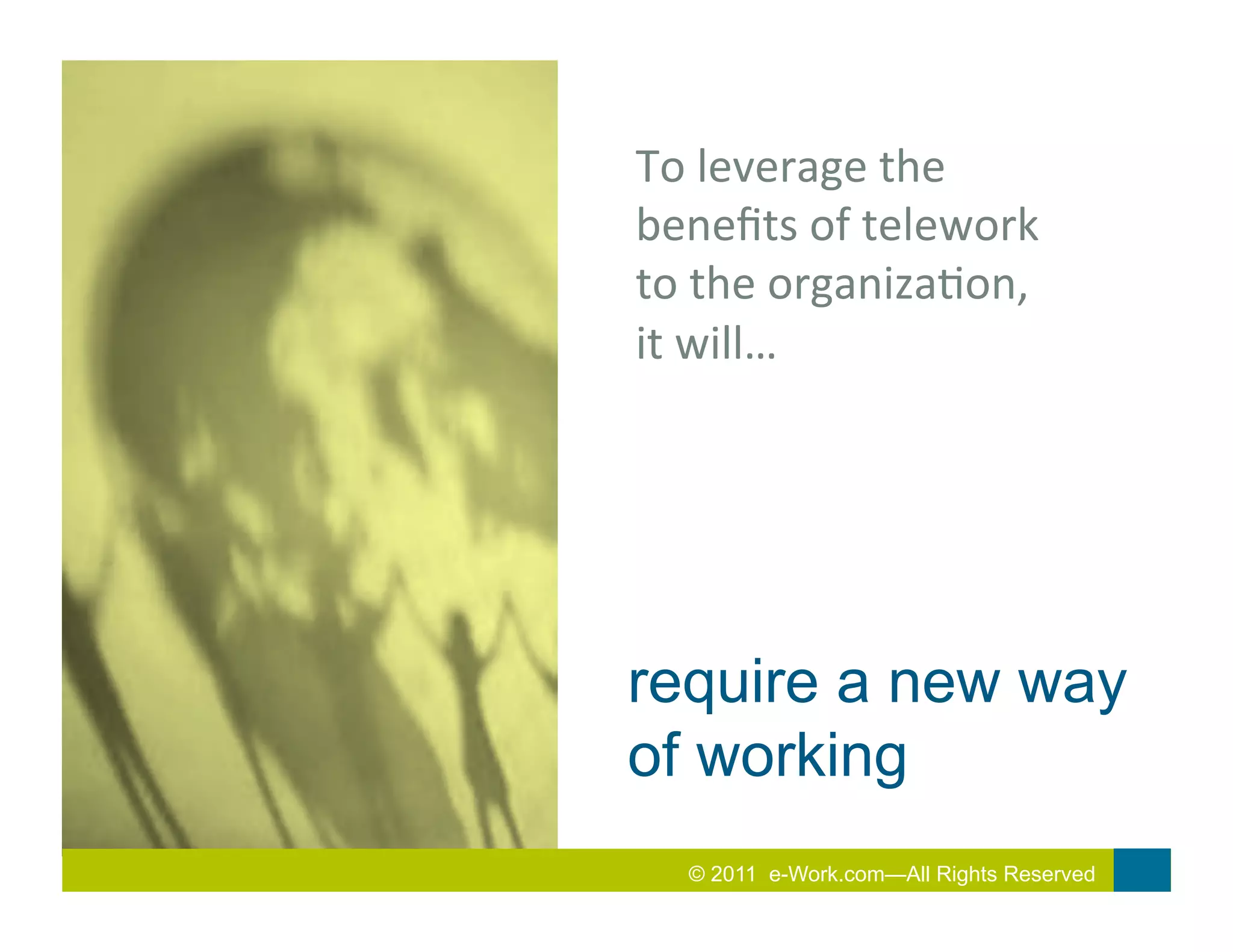 To leverage the benefits of telework to the organization, it will…

require a new way of working

© 2011 e-Work.com—All Rights Reserved